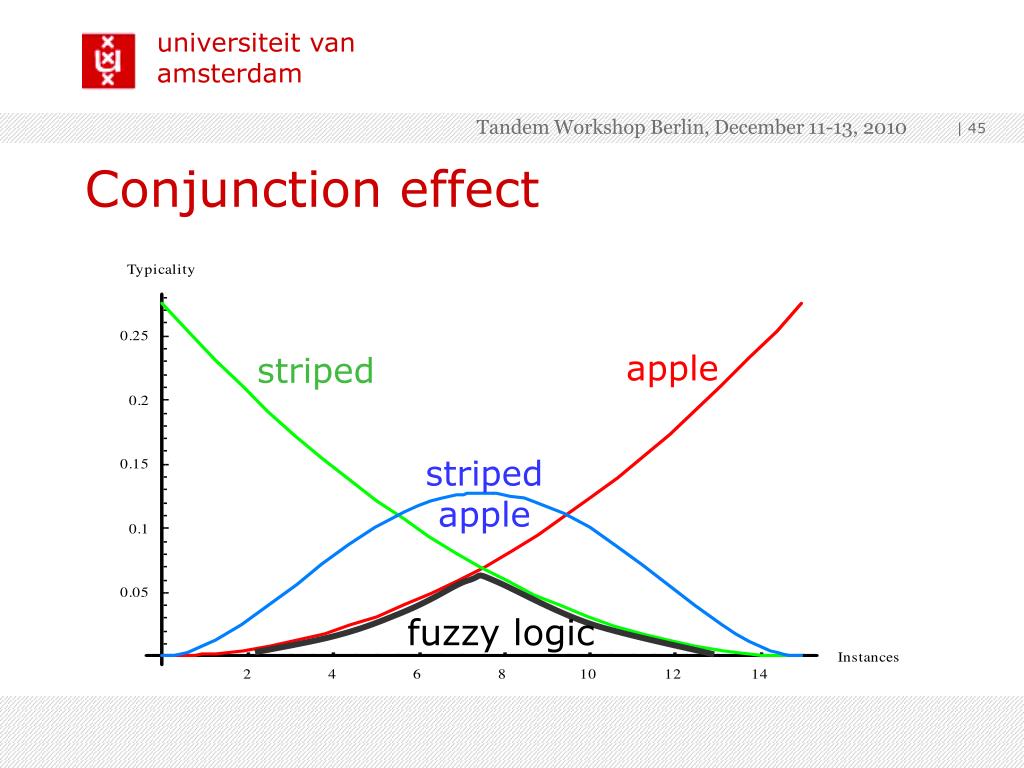 universiteit van amsterdam

Tandem Workshop Berlin, December 11-13, 2010 | 45

Conjunction effect

Typicality

0.25
0.2
0.15
0.1
0.05

striped
apple
striped apple
fuzzy logic

Instances

2 4 6 8 10 12 14